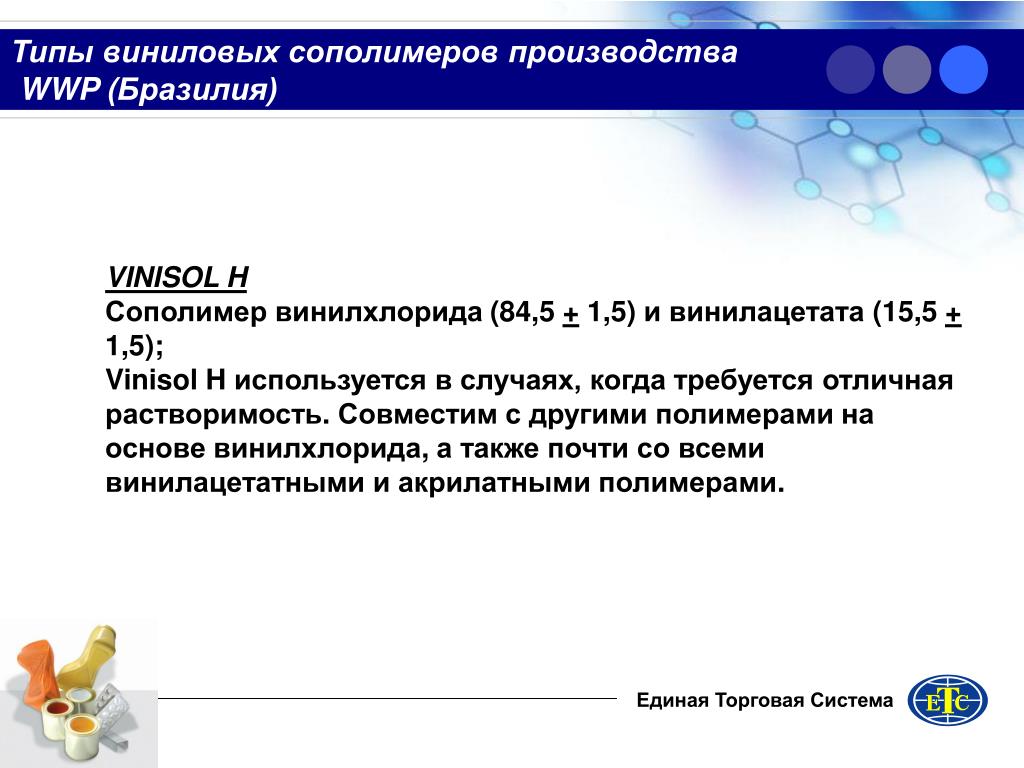 Типы виниловых сополимеров производства WWP (Бразилия)

VINISOL H
Сополимер винилхлорида (84,5 $\pm$ 1,5) и винилацетата (15,5 $\pm$ 1,5);
Vinisol H используется в случаях, когда требуется отличная растворимость. Совместим с другими полимерами на основе винилхлорида, а также почти со всеми винилацетатными и акрилатными полимерами.

Единая Торговая Система

ETC